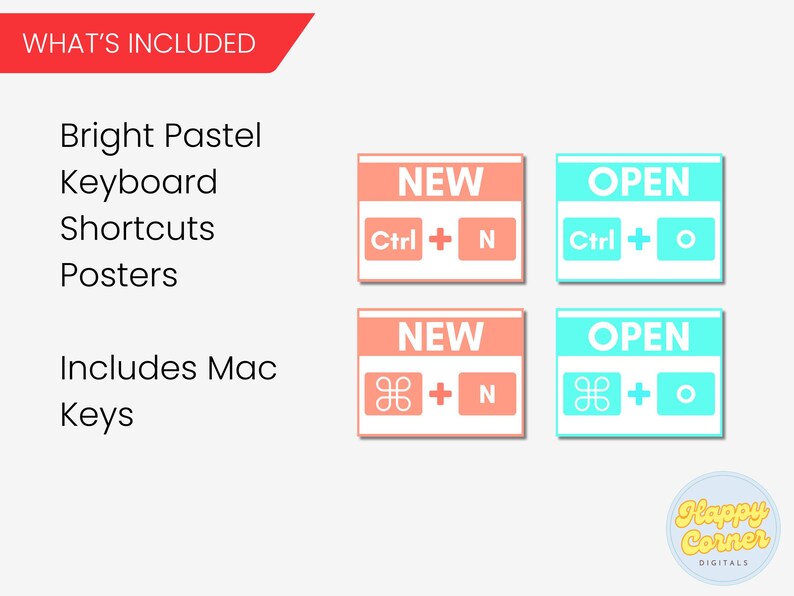 WHAT'S INCLUDED

Bright Pastel Keyboard Shortcuts Posters

Includes Mac Keys

NEW
Ctrl + N

OPEN
Ctrl + O

NEW
⌘ + N

OPEN
⌘ + O

Happy Corner
DIGITALS